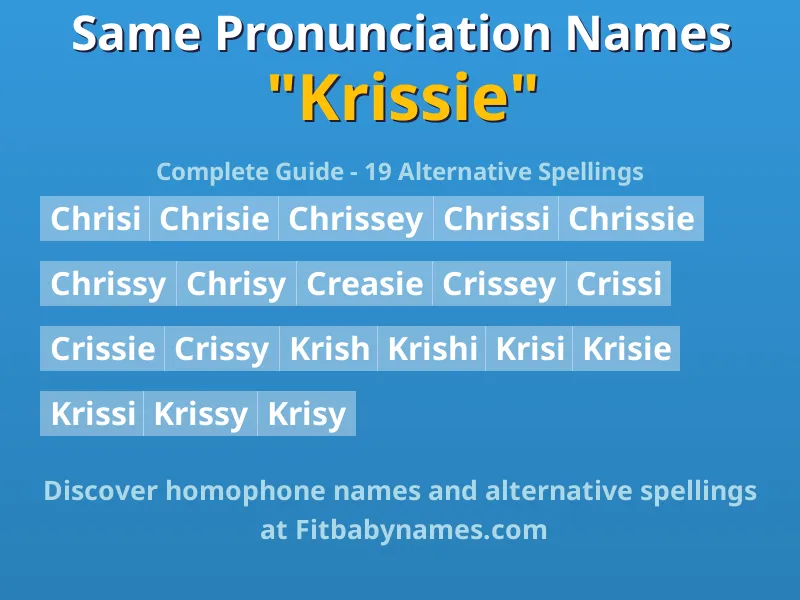 Same Pronunciation Names
"Krissie"

Complete Guide - 19 Alternative Spellings

Chrisi Chrisie Chrissey Chrissi Chrissie

Chrissy Chrisy Creasie Crissey Crissi

Crissie Crissy Krish Krishi Krisi Krisie

Krissi Krissy Krisy

Discover homophone names and alternative spellings at Fitbabynames.com